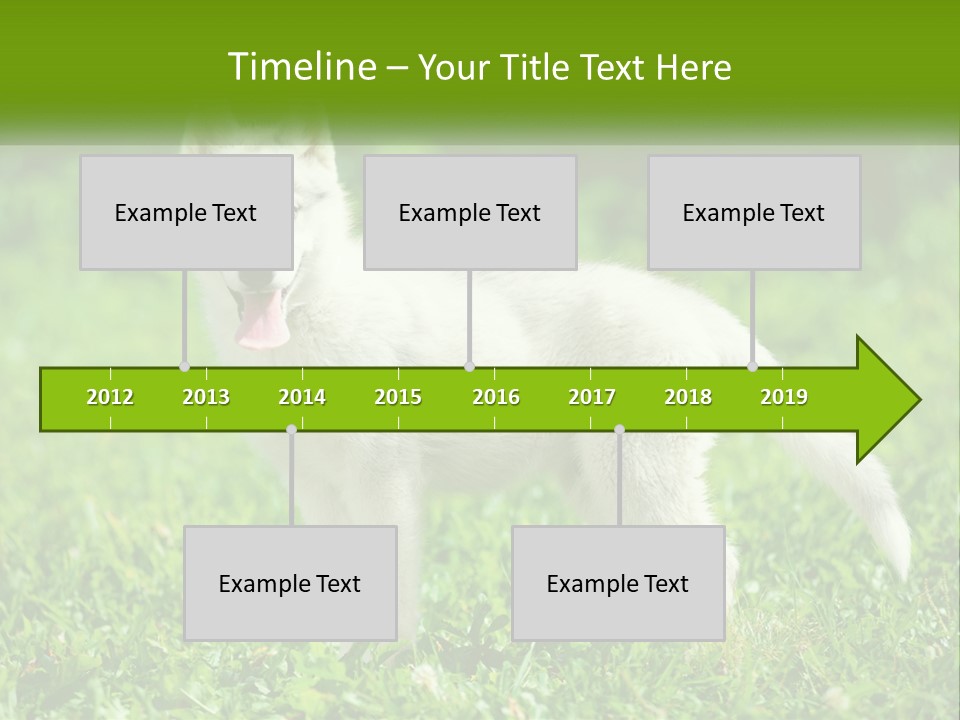 Timeline – Your Title Text Here

Example Text

Example Text

Example Text

2012 2013 2014 2015 2016 2017 2018 2019

Example Text

Example Text